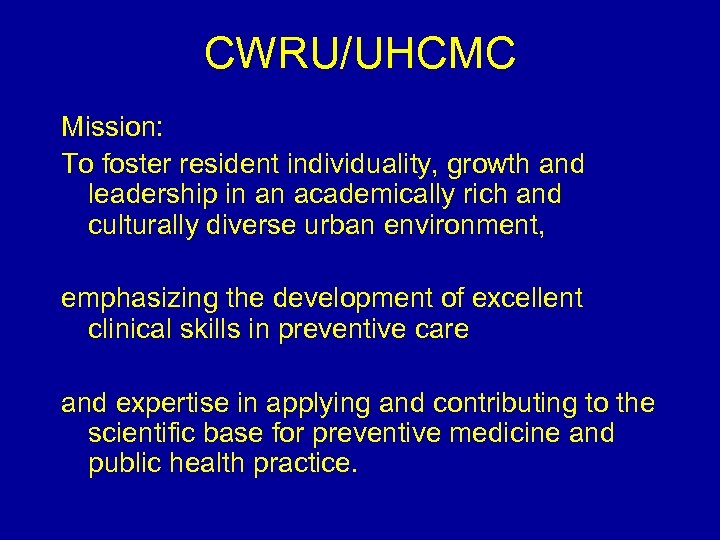 CWRU/UHCMC

Mission:

To foster resident individuality, growth and leadership in an academically rich and culturally diverse urban environment,

emphasizing the development of excellent clinical skills in preventive care

and expertise in applying and contributing to the scientific base for preventive medicine and public health practice.